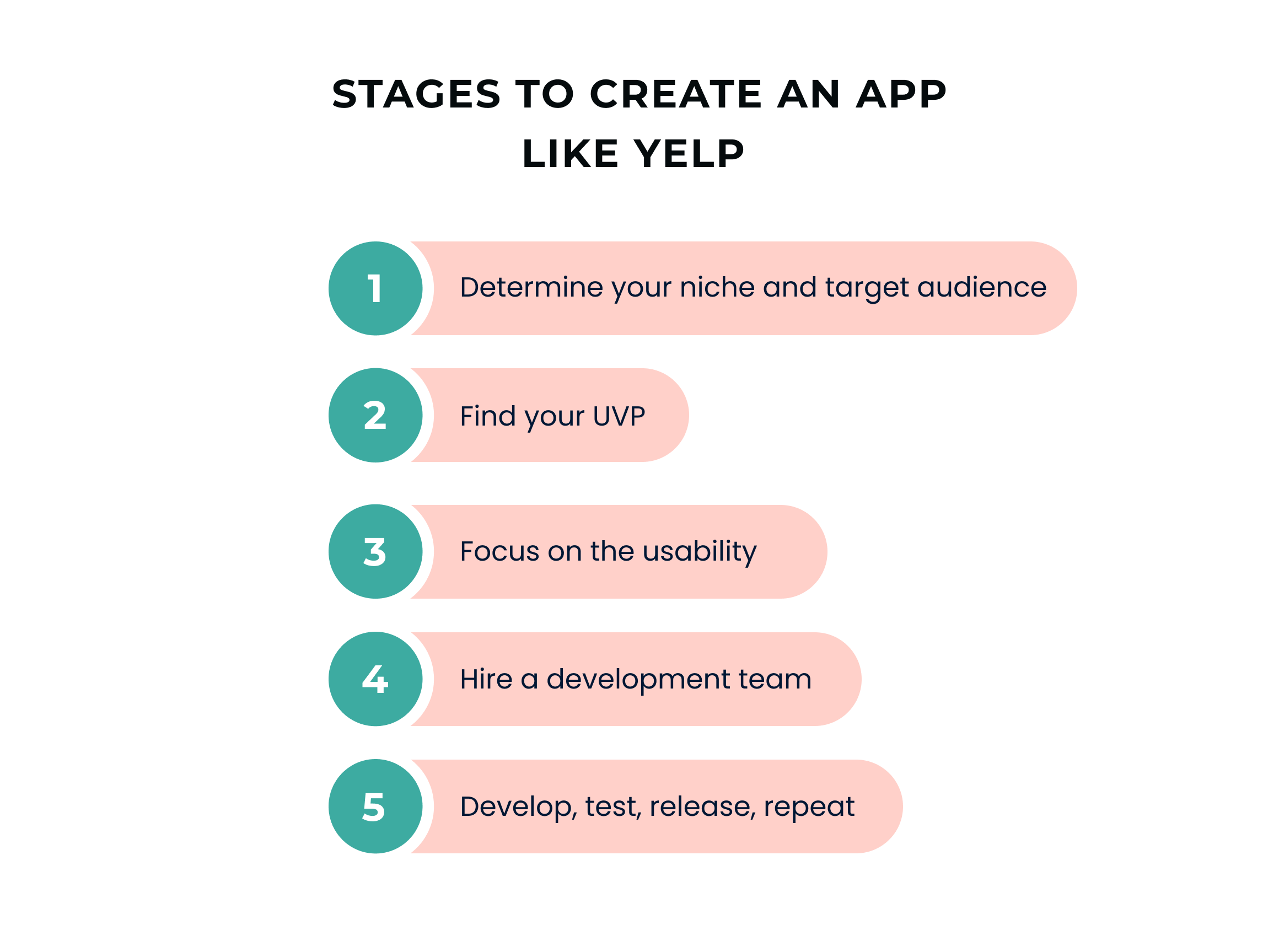 STAGES TO CREATE AN APP LIKE YELP

1 Determine your niche and target audience

2 Find your UVP

3 Focus on the usability

4 Hire a development team

5 Develop, test, release, repeat